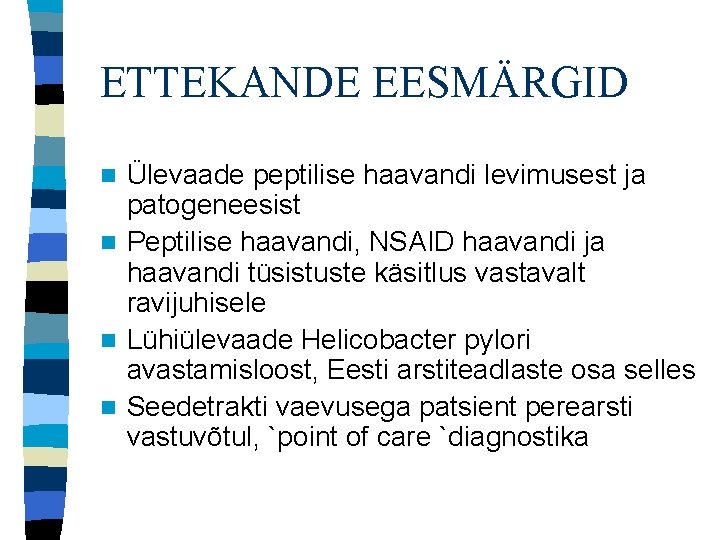 ETTEKANDE EESMÄRGID

- Ülevaade peptilise haavandi levimusest ja patogeneesist
- Peptilise haavandi, NSAID haavandi ja haavandi tüsistuste käsitlus vastavalt ravijuhisele
- Lühiülevaade Helicobacter pylori avastamisloost, Eesti arstiteadlaste osa selles
- Seedetrakti vaevusega patsient perearsti vastuvõtul, `point of care `diagnostika